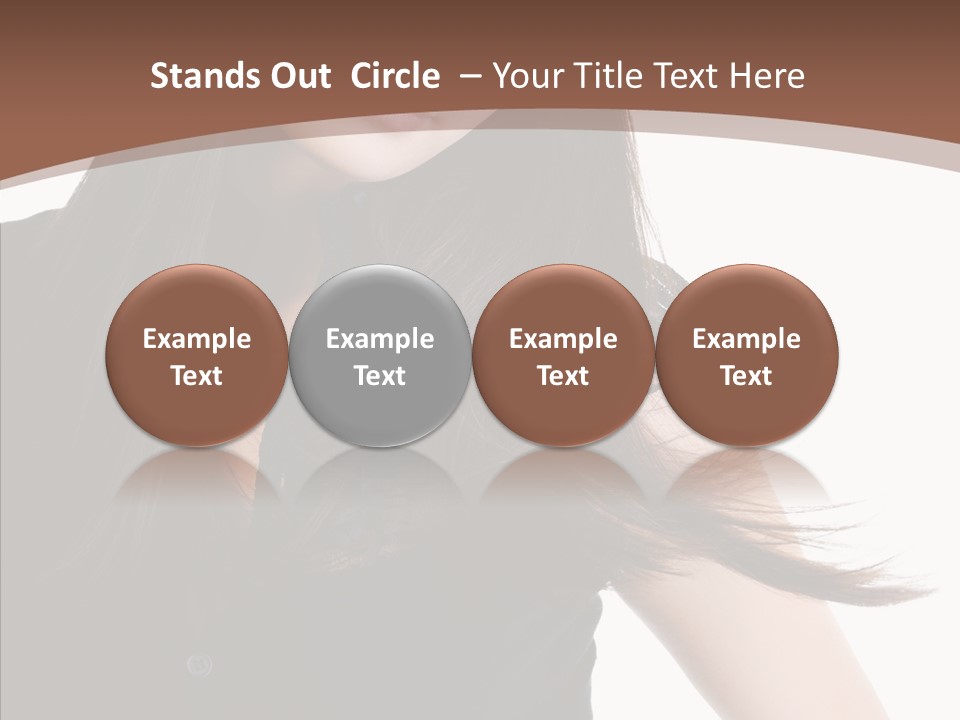 Stands Out  Circle  – Your Title Text Here

Example Text

Example Text

Example Text

Example Text